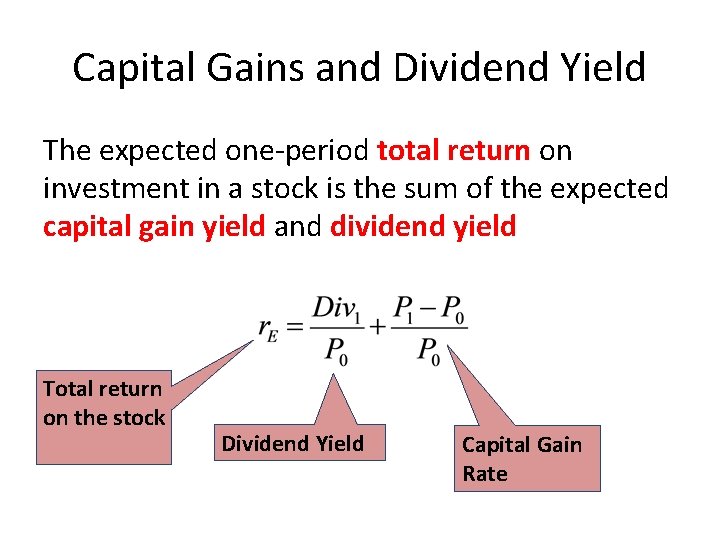 Capital Gains and Dividend Yield

The expected one-period total return on investment in a stock is the sum of the expected capital gain yield and dividend yield

$r_E = \frac{Div_1}{P_0} + \frac{P_1 - P_0}{P_0}$

Total return on the stock

Dividend Yield

Capital Gain Rate